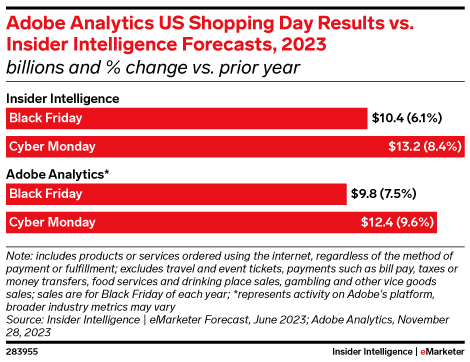 Adobe Analytics US Shopping Day Results vs. Insider Intelligence Forecasts, 2023
billions and % change vs. prior year

Insider Intelligence
Black Friday $10.4 (6.1%)
Cyber Monday $13.2 (8.4%)

Adobe Analytics*
Black Friday $9.8 (7.5%)
Cyber Monday $12.4 (9.6%)

Note: includes products or services ordered using the internet, regardless of the method of payment or fulfillment; excludes travel and event tickets, payments such as bill pay, taxes or money transfers, food services and drinking place sales, gambling and other vice goods sales; sales are for Black Friday of each year; *represents activity on Adobe's platform, broader industry metrics may vary
Source: Insider Intelligence | eMarketer Forecast, June 2023; Adobe Analytics, November 28, 2023

283955

Insider Intelligence | eMarketer